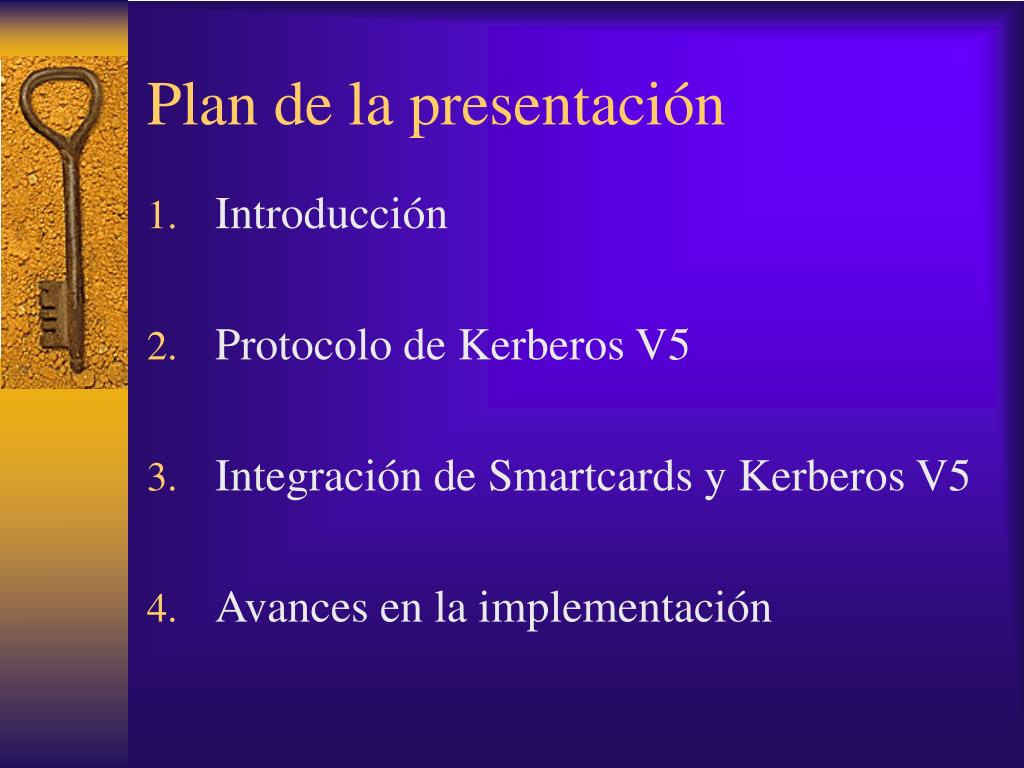 Plan de la presentación

1. Introducción

2. Protocolo de Kerberos V5

3. Integración de Smartcards y Kerberos V5

4. Avances en la implementación